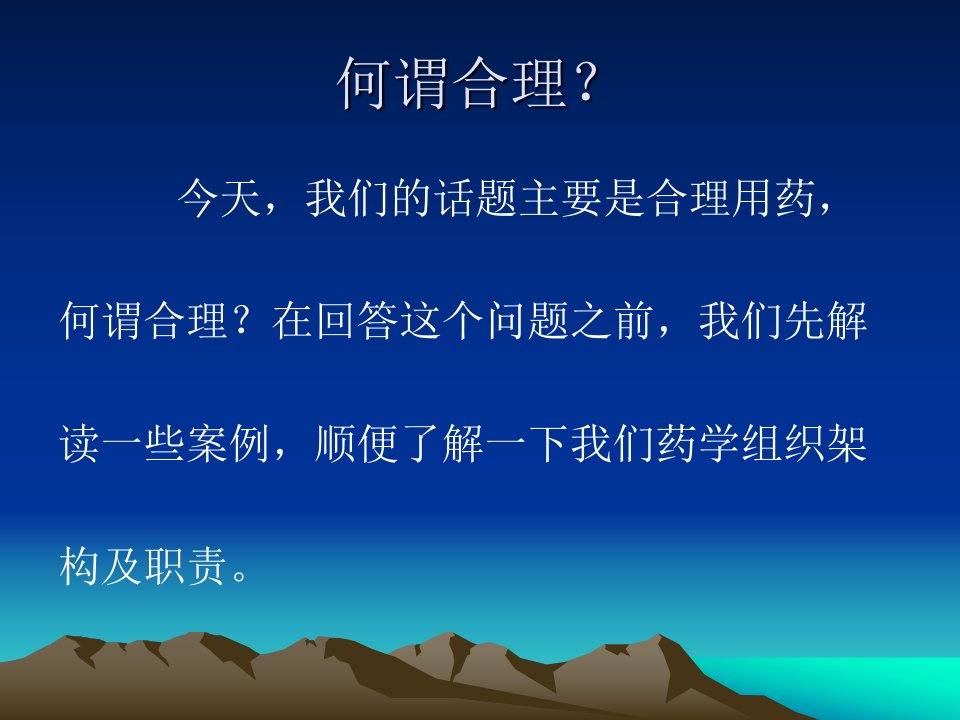 何谓合理？

今天，我们的话题主要是合理用药，何谓合理？在回答这个问题之前，我们先解读一些案例，顺便了解一下我们药学组织架构及职责。